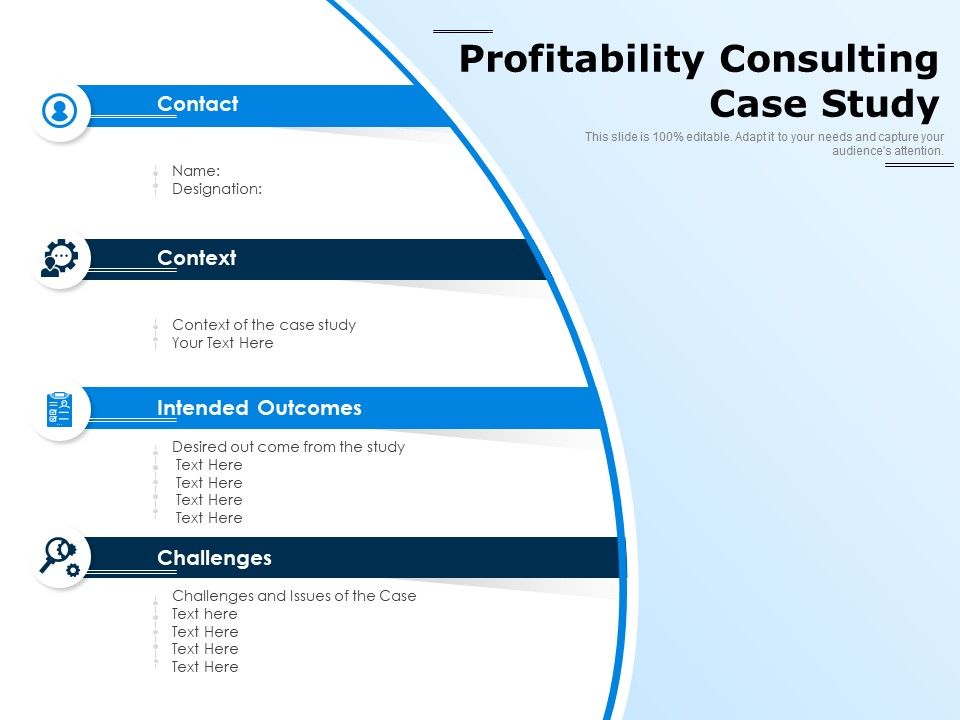 Profitability Consulting Case Study

This slide is 100% editable. Adapt it to your needs and capture your audience's attention.

Contact

Name:
Designation:

Context

Context of the case study
Your Text Here

Intended Outcomes

Desired out come from the study
Text Here
Text Here
Text Here
Text Here

Challenges

Challenges and Issues of the Case
Text here
Text Here
Text Here
Text Here